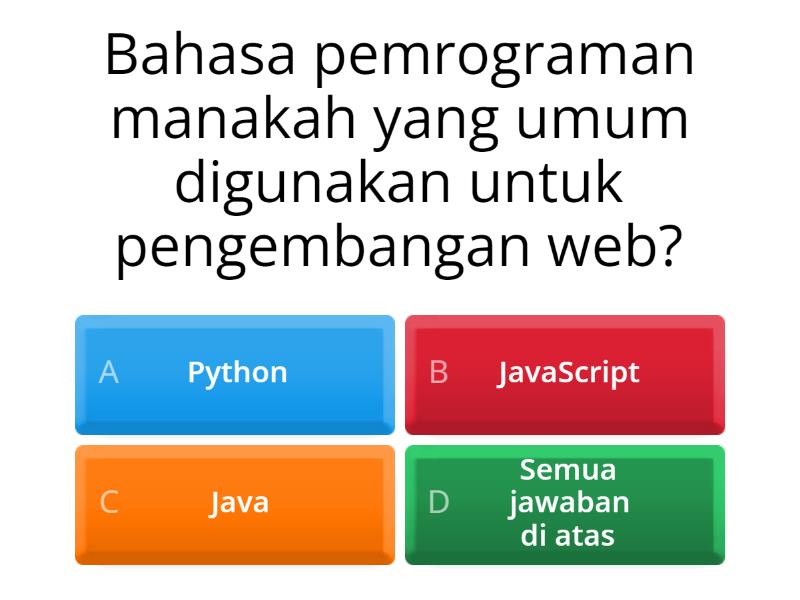 Bahasa pemrograman manakah yang umum digunakan untuk pengembangan web?

A Python

B JavaScript

C Java

D Semua jawaban di atas